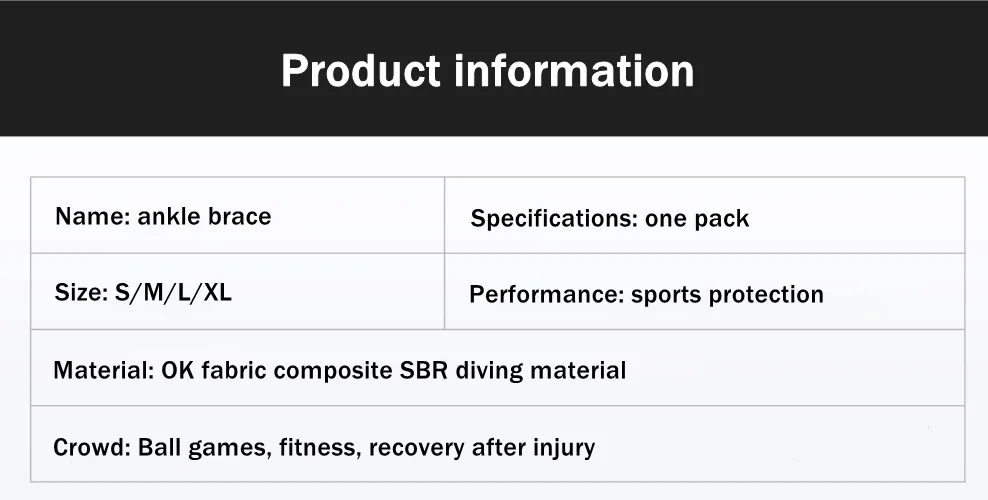 Product information

| Name: ankle brace | Specifications: one pack |
|---|---|
| Size: S/M/L/XL | Performance: sports protection |
| Material: OK fabric composite SBR diving material | |
| Crowd: Ball games, fitness, recovery after injury | |